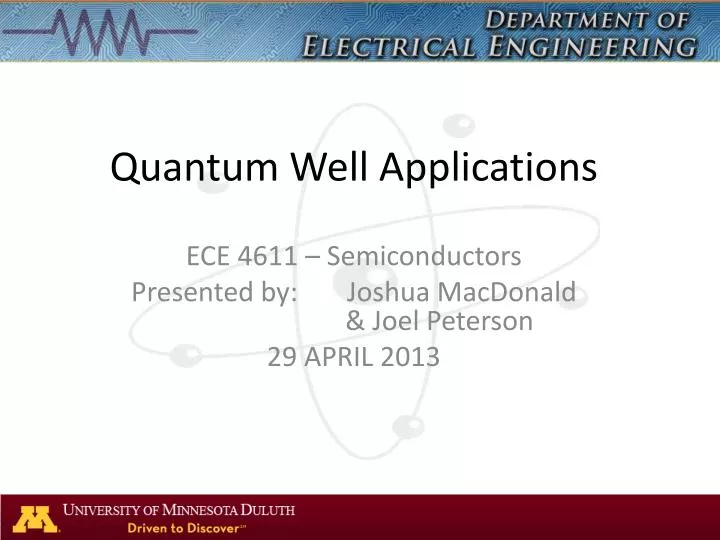 DEPARTMENT OF ELECTRICAL ENGINEERING

Quantum Well Applications

ECE 4611 – Semiconductors
Presented by: Joshua MacDonald & Joel Peterson
29 APRIL 2013

UNIVERSITY OF MINNESOTA DULUTH
Driven to Discover℠